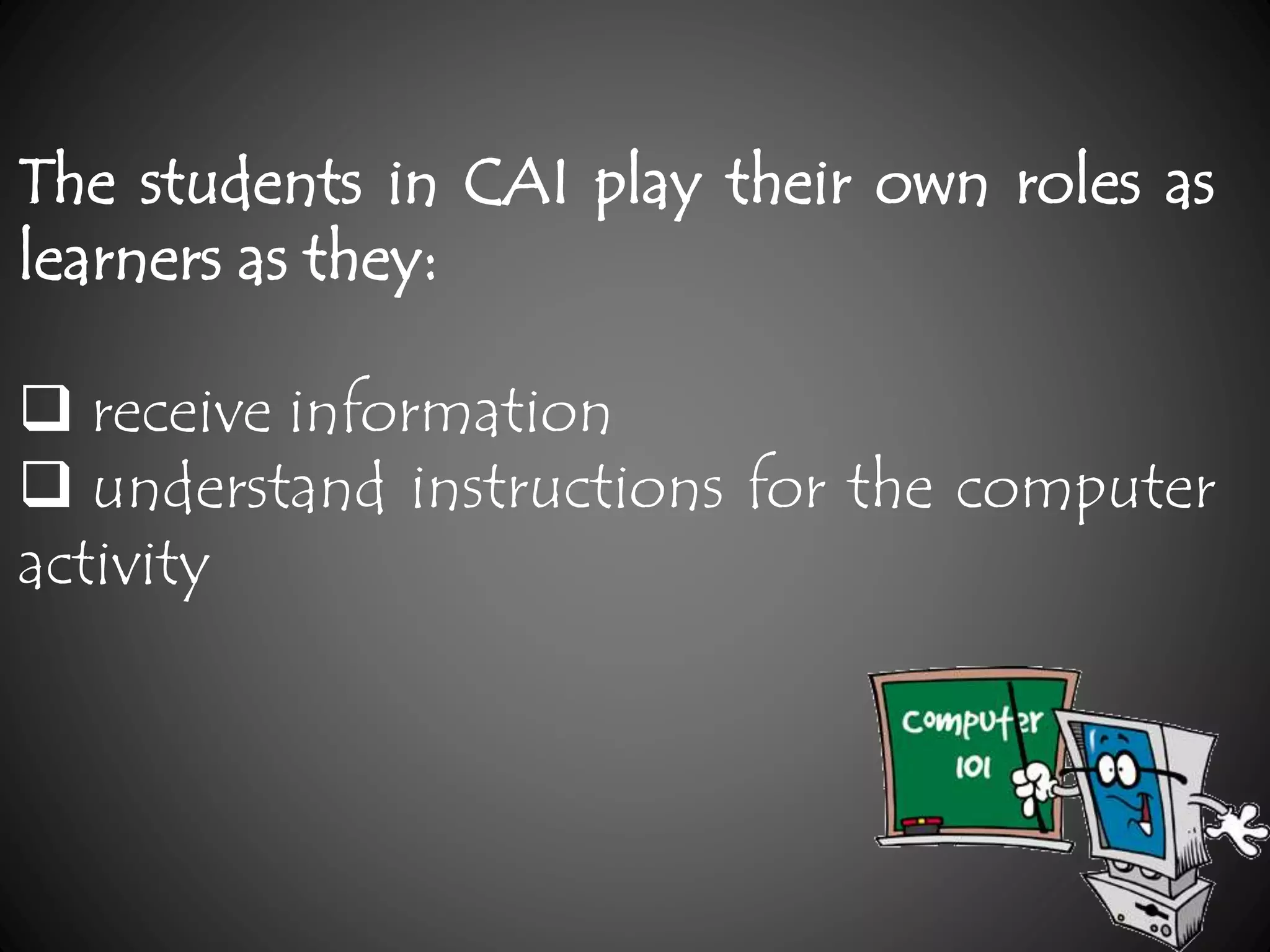 The students in CAI play their own roles as learners as they:

❑ receive information
❑ understand instructions for the computer activity

computer
101